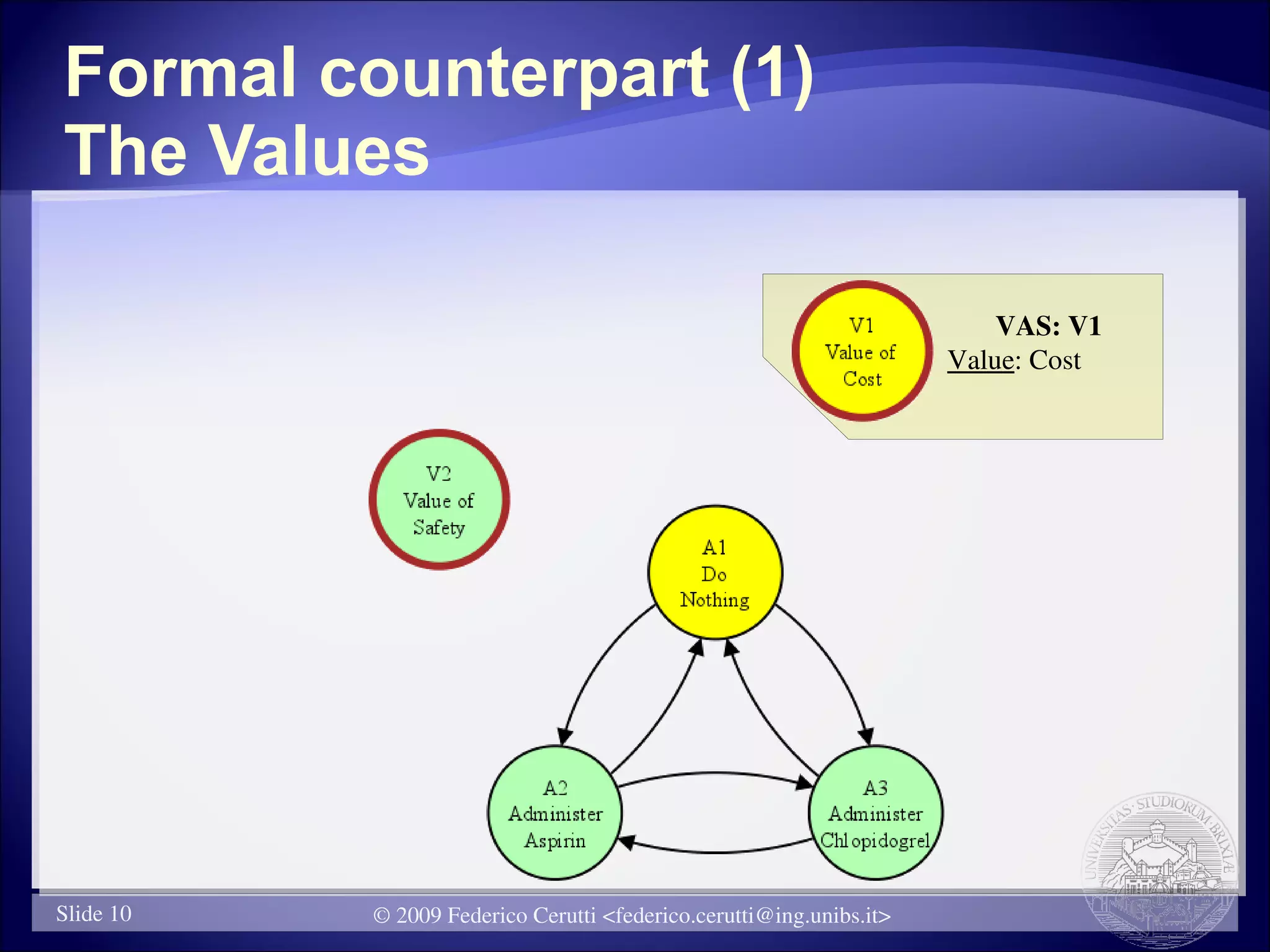 Formal counterpart (1)
The Values

V1
Value of
Cost

VAS: V1
Value: Cost

V2
Value of
Safety

A1
Do
Nothing

A2
Administer
Aspirin

A3
Administer
Chlopidogrel

UNIVERSITAS STUDIORUM BRIXIAE

Slide 10

© 2009 Federico Cerutti <federico.cerutti@ing.unibs.it>